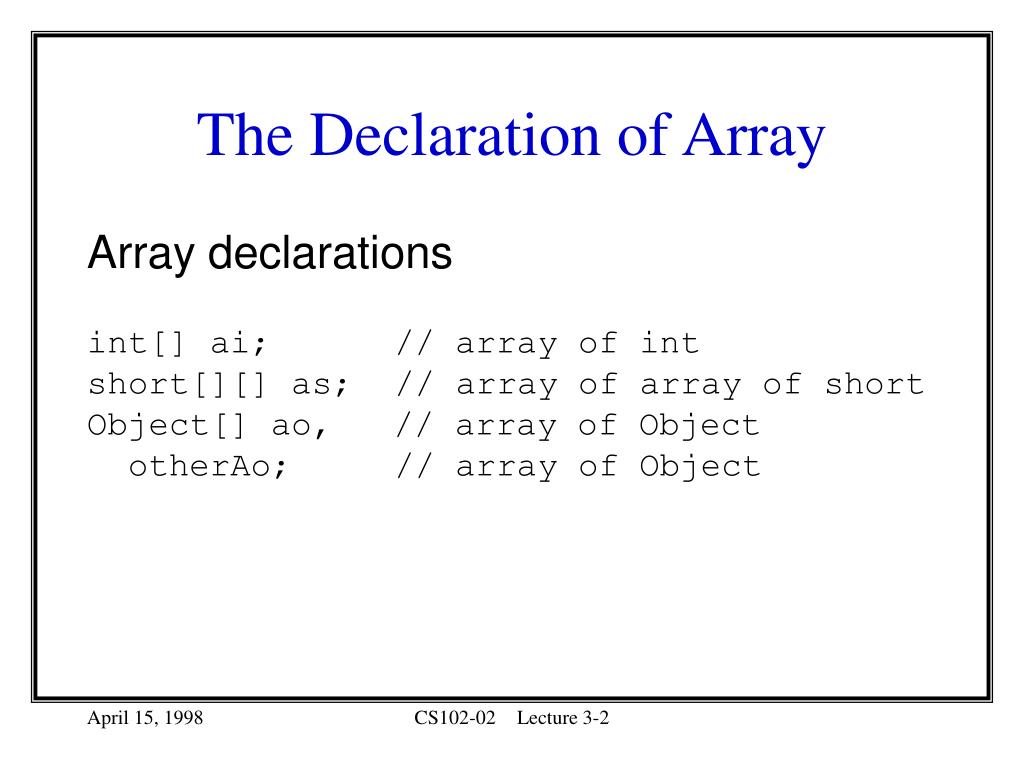 The Declaration of Array

Array declarations

int[] ai;          // array of int
short[][] as;  // array of array of short
Object[] ao,    // array of Object
  otherAo;       // array of Object

April 15, 1998

CS102-02    Lecture 3-2